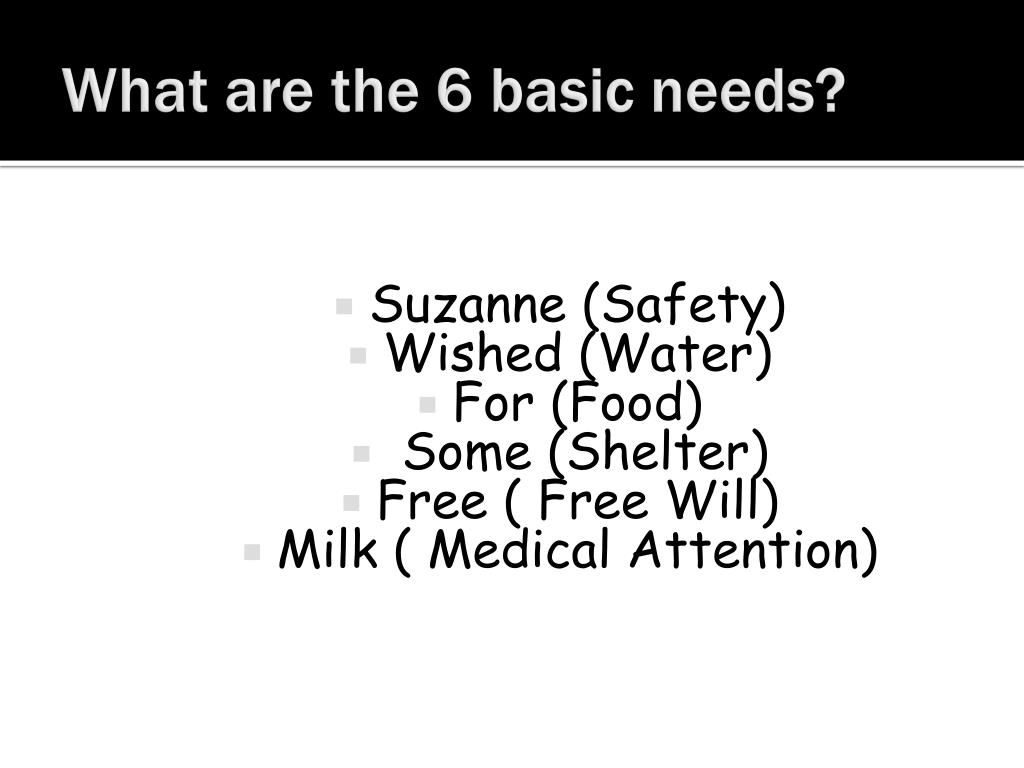 What are the 6 basic needs?

- Suzanne (Safety)
- Wished (Water)
- For (Food)
- Some (Shelter)
- Free ( Free Will)
- Milk ( Medical Attention)